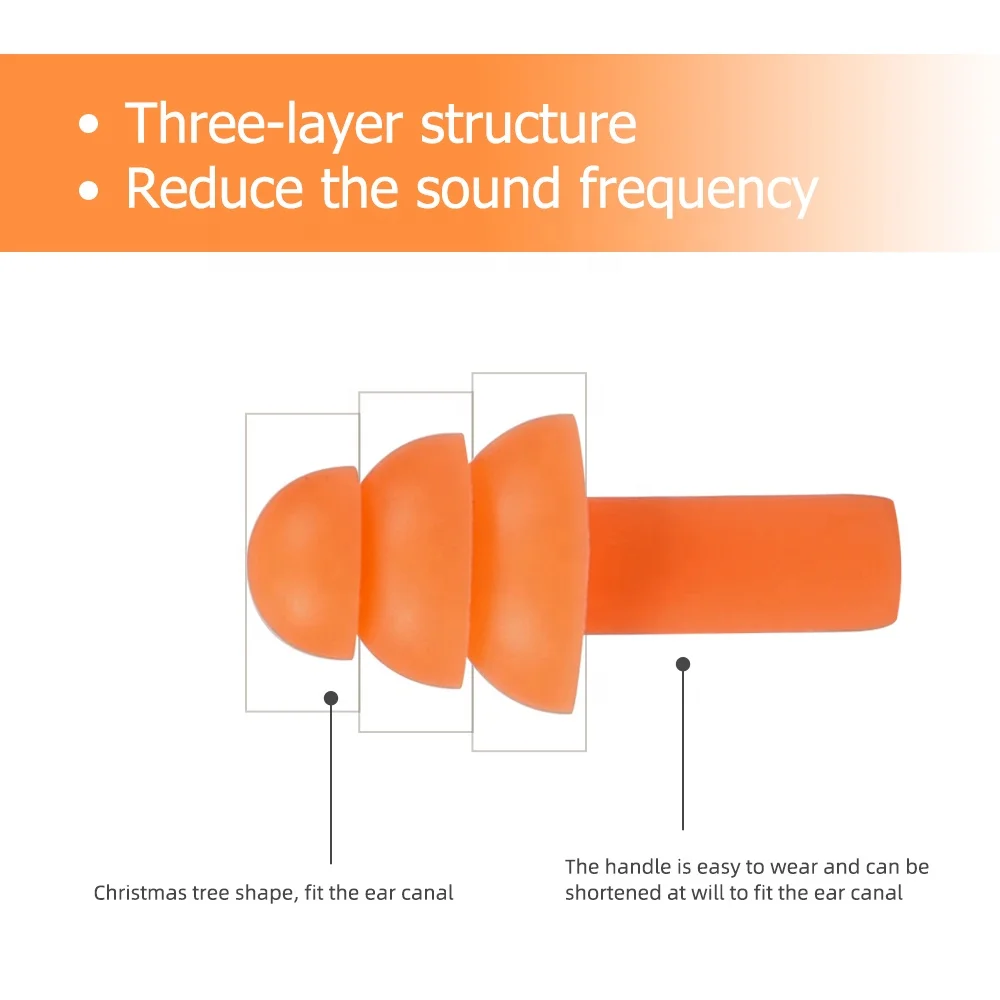 • Three-layer structure
• Reduce the sound frequency

Christmas tree shape, fit the ear canal

The handle is easy to wear and can be shortened at will to fit the ear canal